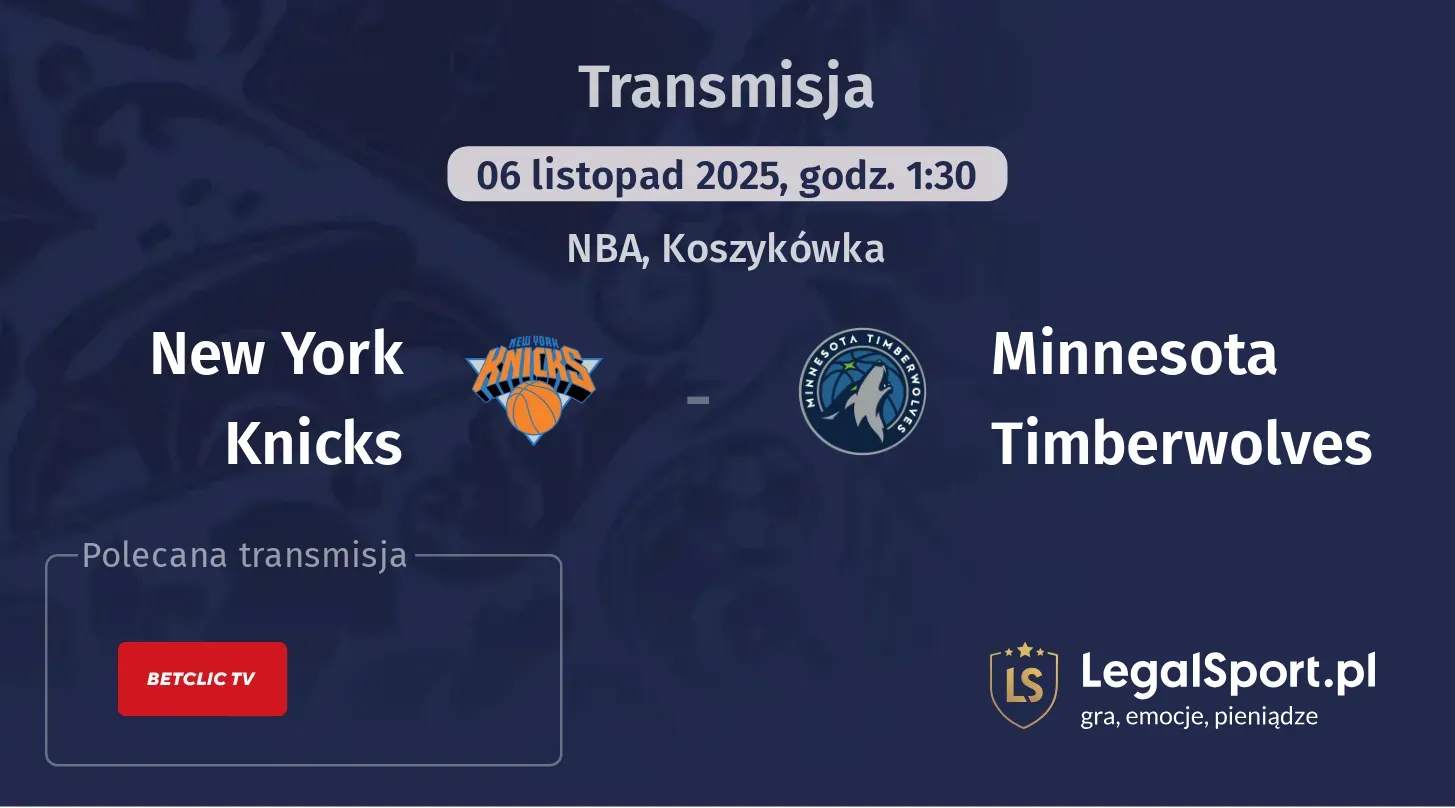 Transmisja

06 listopad 2025, godz. 1:30

NBA, Koszykówka

New York Knicks

NEW YORK KNICKS

-

MINNESOTA TIMBERWOLVES

Minnesota Timberwolves

Polecana transmisja

BETCLIC TV

LS

LegalSport.pl
gra, emocje, pieniądze